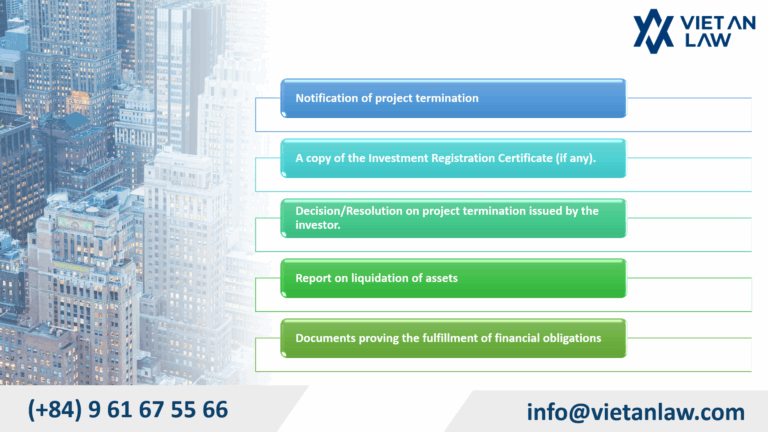 VIET AN LAW

Notification of project termination

A copy of the Investment Registration Certificate (if any).

Decision/Resolution on project termination issued by the investor.

Report on liquidation of assets

Documents proving the fulfillment of financial obligations

(+84) 9 61 67 55 66

info@vietanlaw.com